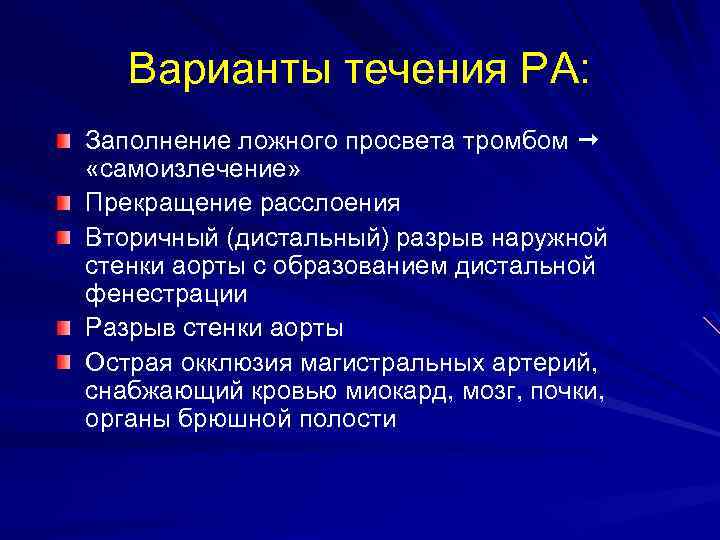 Варианты течения РА:

Заполнение ложного просвета тромбом → «самоизлечение»

Прекращение расслоения

Вторичный (дистальный) разрыв наружной стенки аорты с образованием дистальной фенестрации

Разрыв стенки аорты

Острая окклюзия магистральных артерий, снабжающий кровью миокард, мозг, почки, органы брюшной полости